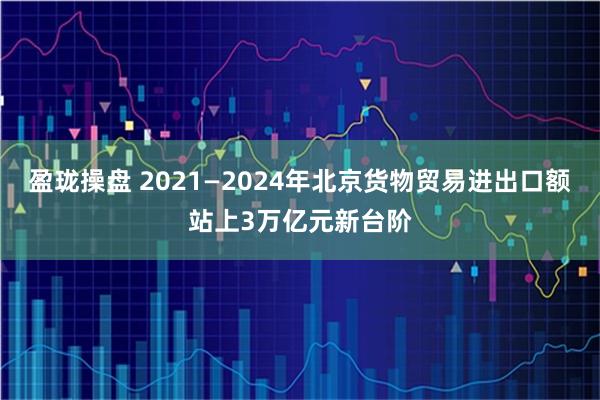 盈珑操盘 2021—2024年北京货物贸易进出口额站上3万亿元新台阶